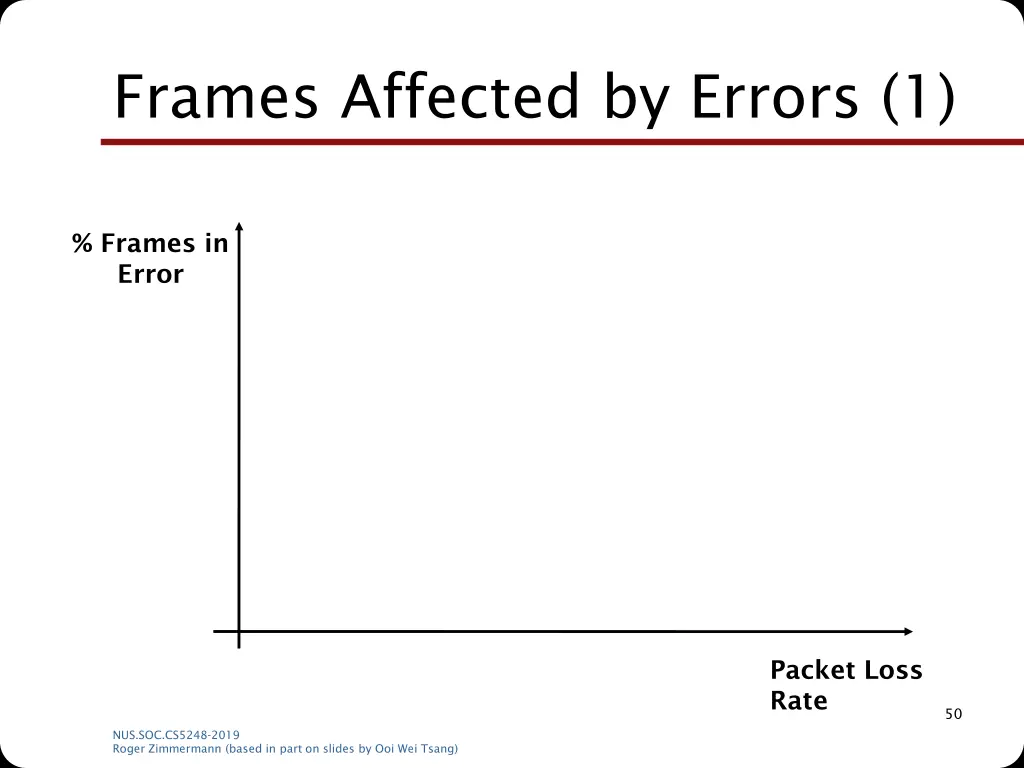 Frames Affected by Errors (1)

% Frames in Error

Packet Loss Rate

50

NUS.SOC.CS5248-2019
Roger Zimmermann (based in part on slides by Ooi Wei Tsang)